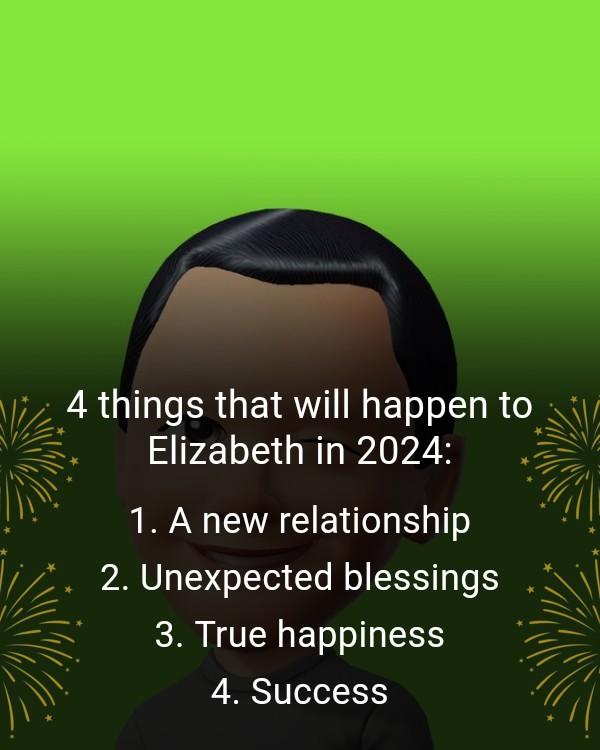 4 things that will happen to Elizabeth in 2024:

1. A new relationship
2. Unexpected blessings
3. True happiness
4. Success